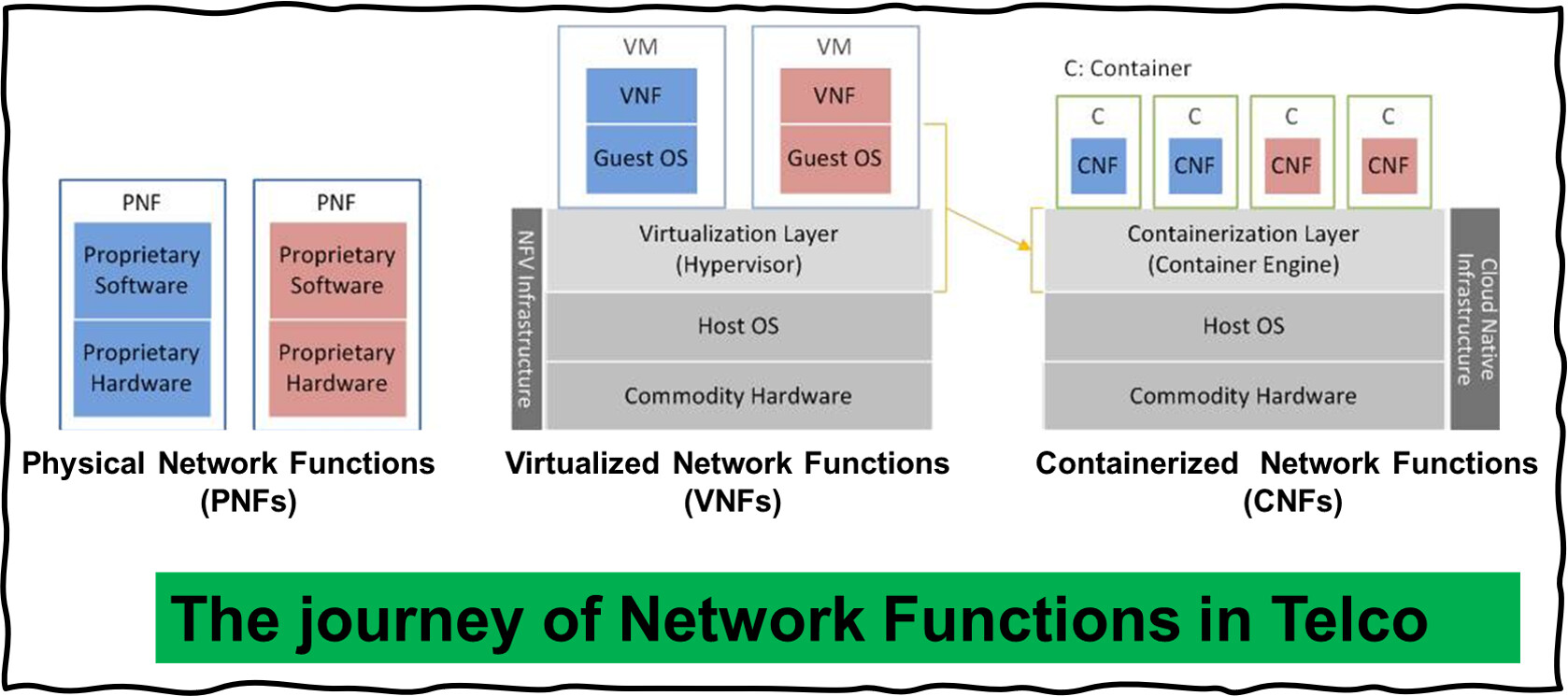 PNF
Proprietary Software
Proprietary Hardware

PNF
Proprietary Software
Proprietary Hardware

Physical Network Functions (PNFs)

VM
VNF
Guest OS

VM
VNF
Guest OS

NFV Infrastructure
Virtualization Layer (Hypervisor)
Host OS
Commodity Hardware

Virtualized Network Functions (VNFs)

C: Container
C
CNF
C
CNF
C
CNF
C
CNF

Containerization Layer (Container Engine)
Host OS
Commodity Hardware
Cloud Native Infrastructure

Containerized Network Functions (CNFs)

The journey of Network Functions in Telco